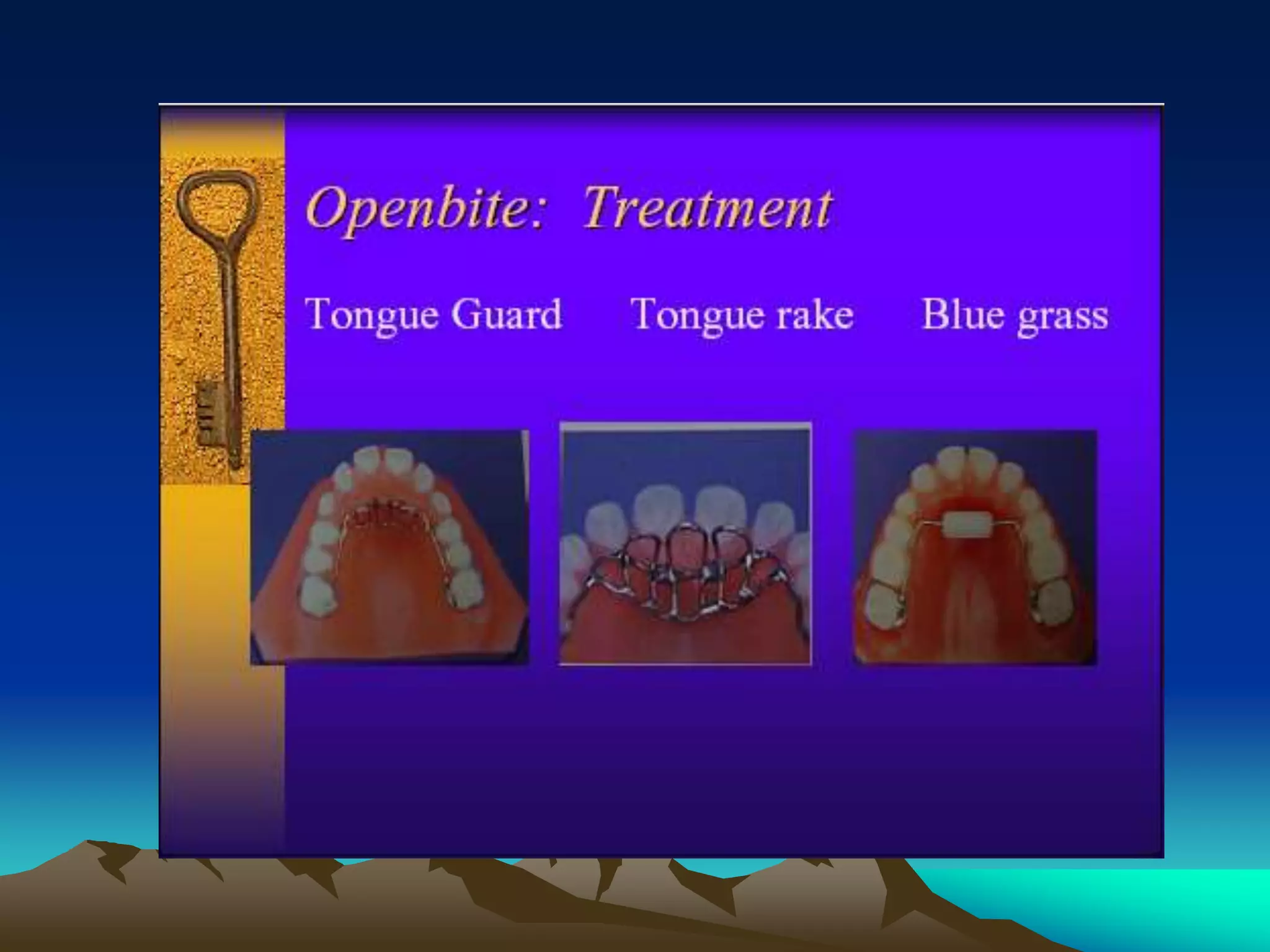 Openbite: Treatment

Tongue Guard Tongue rake Blue grass